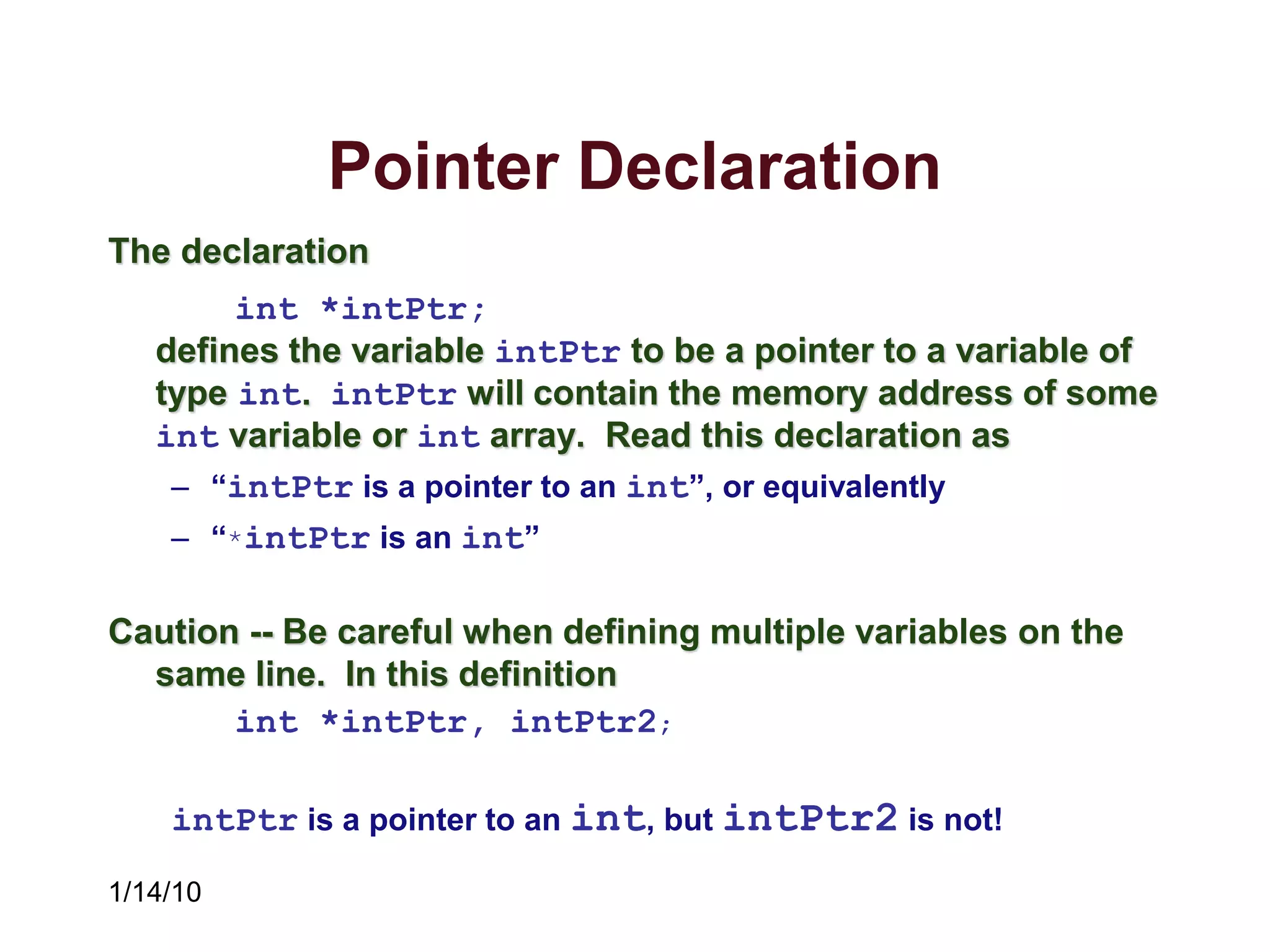 Pointer Declaration

The declaration

int *intPtr;

defines the variable intPtr to be a pointer to a variable of type int. intPtr will contain the memory address of some int variable or int array. Read this declaration as

– “intPtr is a pointer to an int”, or equivalently

– “*intPtr is an int”

Caution -- Be careful when defining multiple variables on the same line. In this definition

int *intPtr, intPtr2;

intPtr is a pointer to an int, but intPtr2 is not!

1/14/10